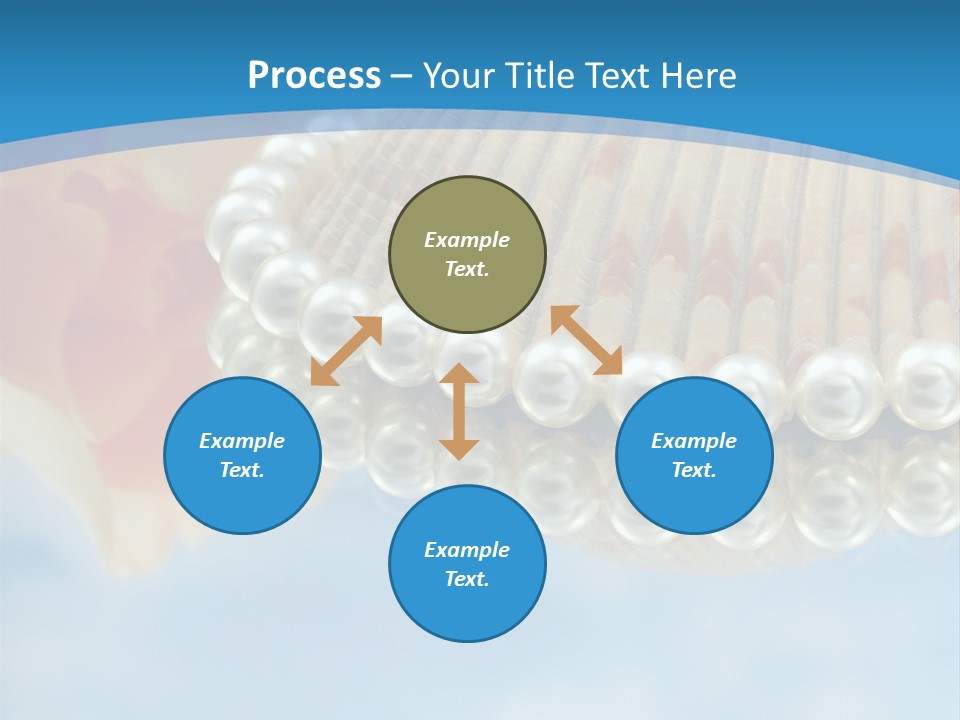 Process – Your Title Text Here

Example Text.

Example Text.

Example Text.

Example Text.